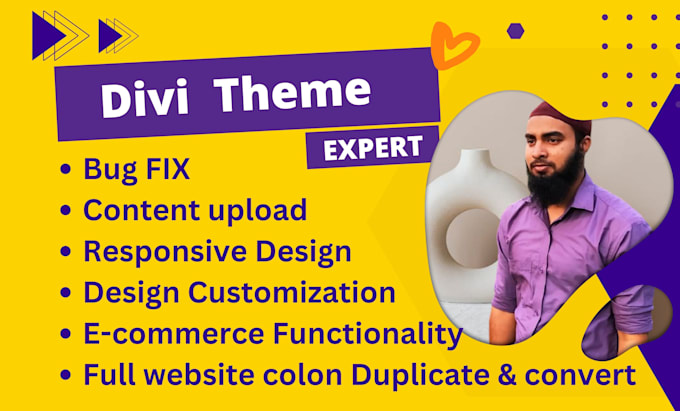 Divi Theme
EXPERT
• Bug FIX
• Content upload
• Responsive Design
• Design Customization
• E-commerce Functionality
• Full website colon Duplicate & convert